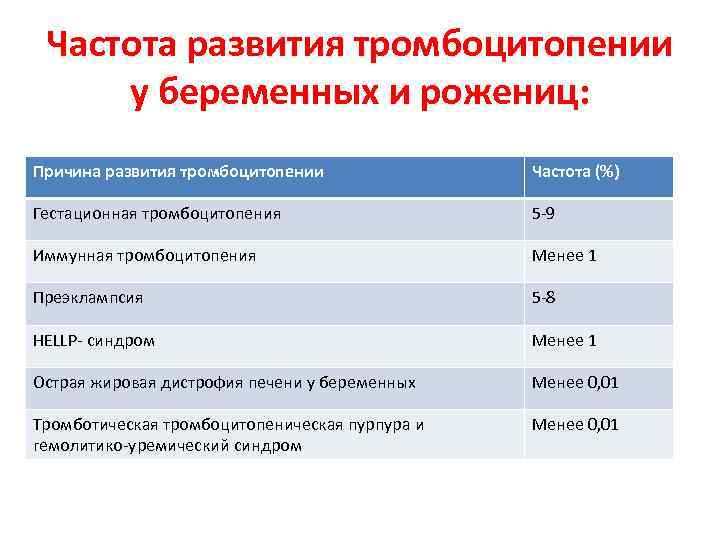 Частота развития тромбоцитопении у беременных и рожениц:

| Причина развития тромбоцитопении | Частота (%) |
|---|---|
| Гестационная тромбоцитопения | 5-9 |
| Иммунная тромбоцитопения | Менее 1 |
| Преэклампсия | 5-8 |
| HELLP- синдром | Менее 1 |
| Острая жировая дистрофия печени у беременных | Менее 0,01 |
| Тромботическая тромбоцитопеническая пурпура и гемолитико-уремический синдром | Менее 0,01 |